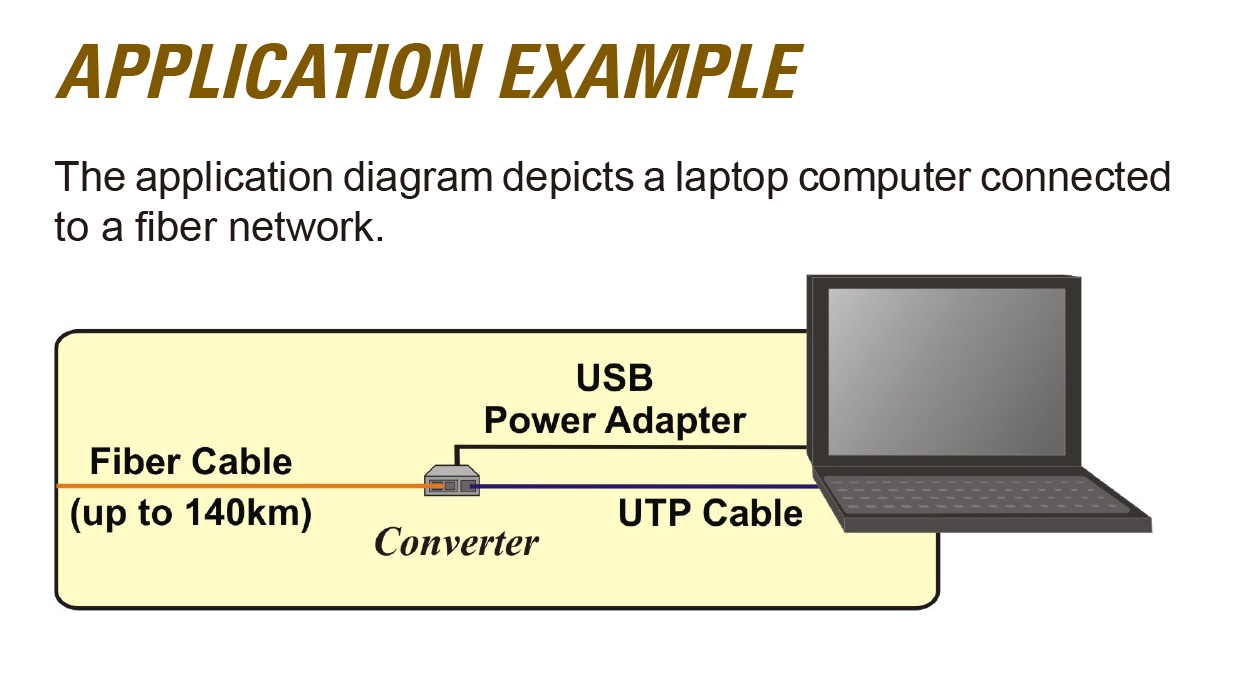 APPLICATION EXAMPLE

The application diagram depicts a laptop computer connected to a fiber network.

USB
Power Adapter

Fiber Cable
(up to 140km)

Converter

UTP Cable